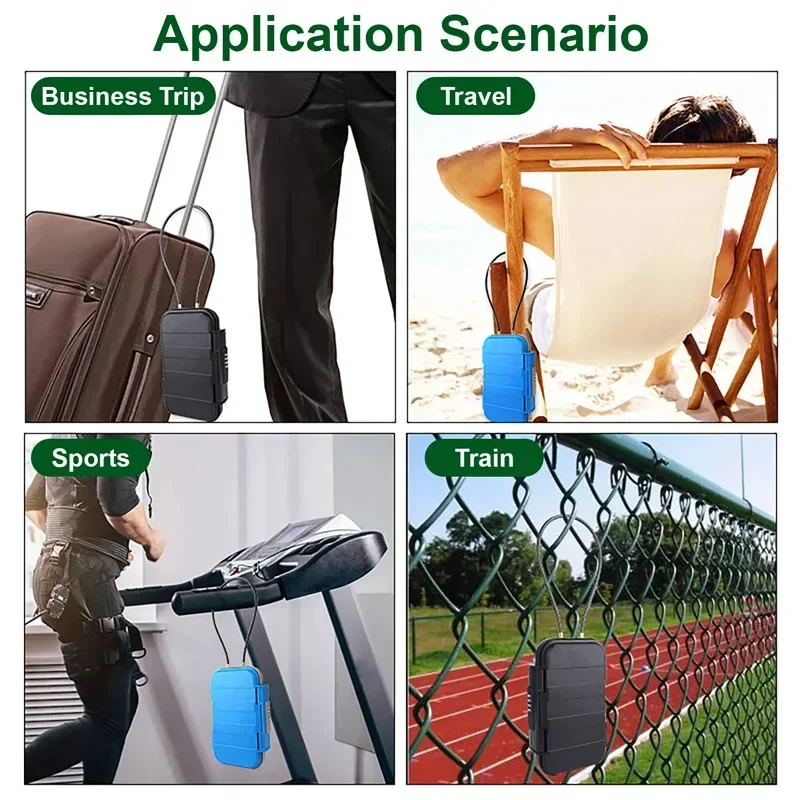 Application Scenario

Business Trip

Travel

Sports

Train